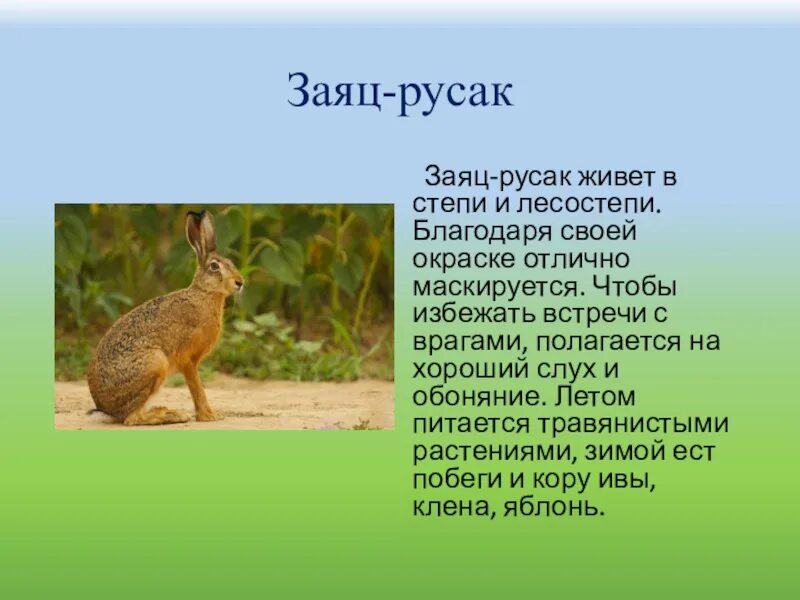 Заяц-русак

Заяц-русак живет в степи и лесостепи. Благодаря своей окраске отлично маскируется. Чтобы избежать встречи с врагами, полагается на хороший слух и обоняние. Летом питается травянистыми растениями, зимой ест побеги и кору ивы, клена, яблонь.